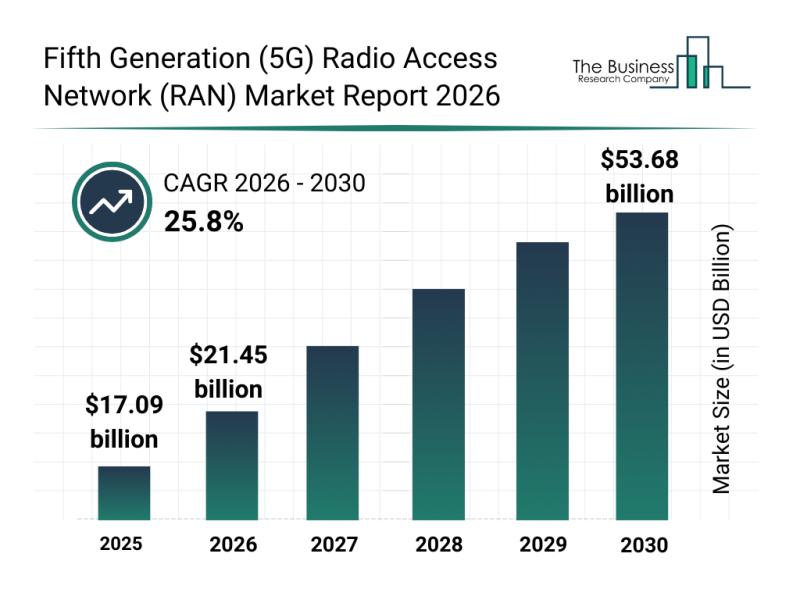 Fifth Generation (5G) Radio Access Network (RAN) Market Report 2026

The Business
Research Company

CAGR 2026 - 2030
25.8%

$17.09 billion

$21.45 billion

$53.68 billion

Market Size (in USD Billion)

2025
2026
2027
2028
2029
2030